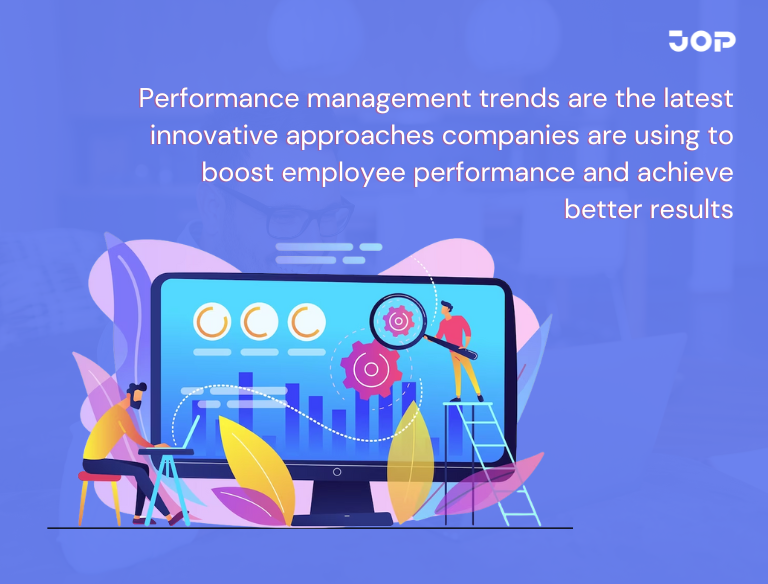 JOP

Performance management trends are the latest innovative approaches companies are using to boost employee performance and achieve better results